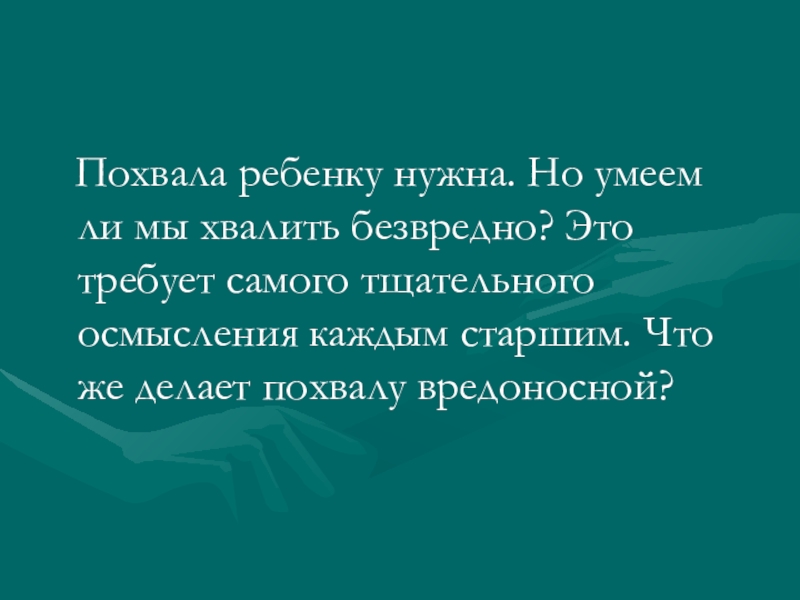 Похвала ребенку нужна. Но умеем ли мы хвалить безвредно? Это требует самого тщательного осмысления каждым старшим. Что же делает похвалу вредоносной?